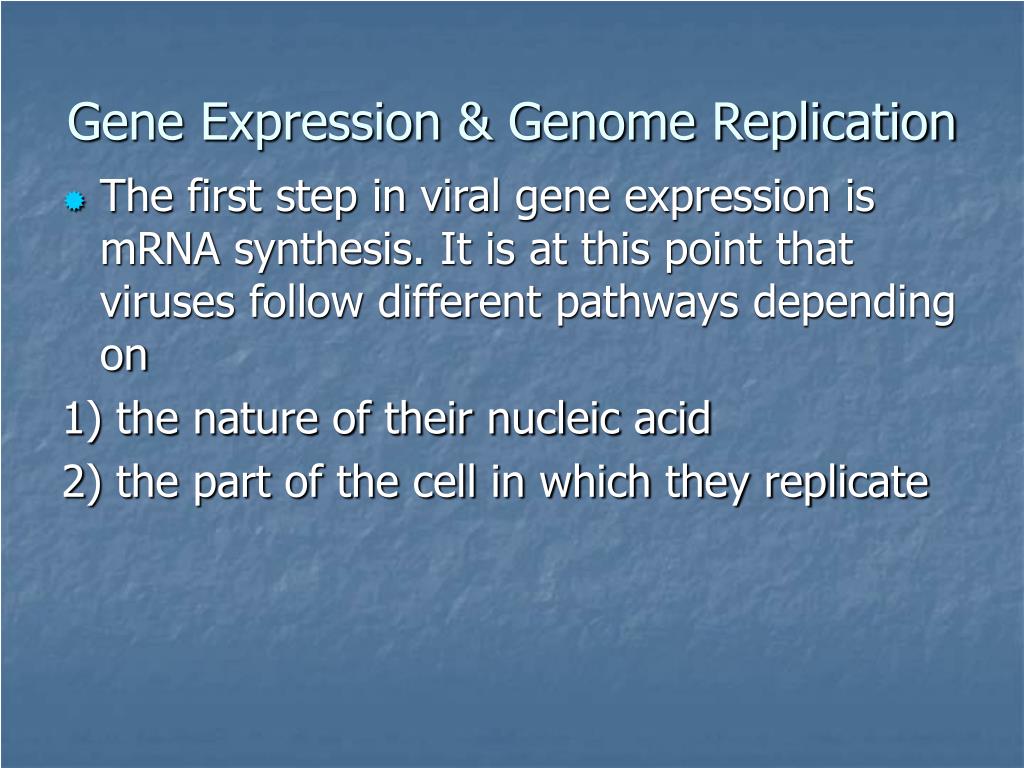 Gene Expression & Genome Replication

The first step in viral gene expression is mRNA synthesis. It is at this point that viruses follow different pathways depending on

1) the nature of their nucleic acid

2) the part of the cell in which they replicate